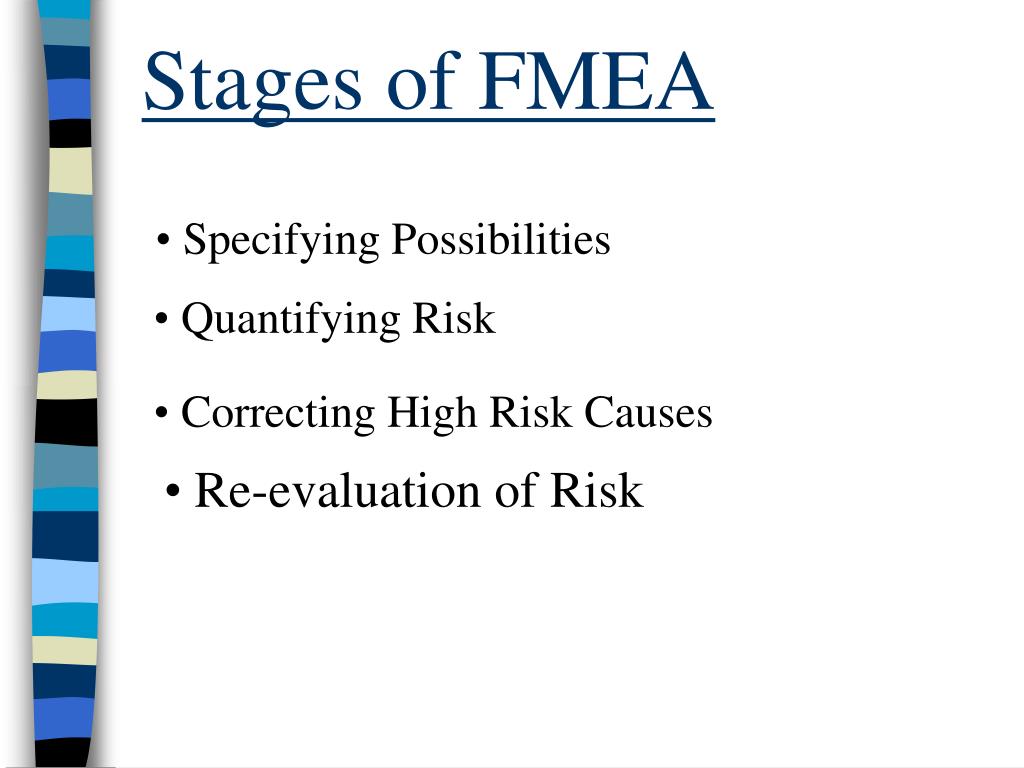 Stages of FMEA

• Specifying Possibilities

• Quantifying Risk

• Correcting High Risk Causes

• Re-evaluation of Risk